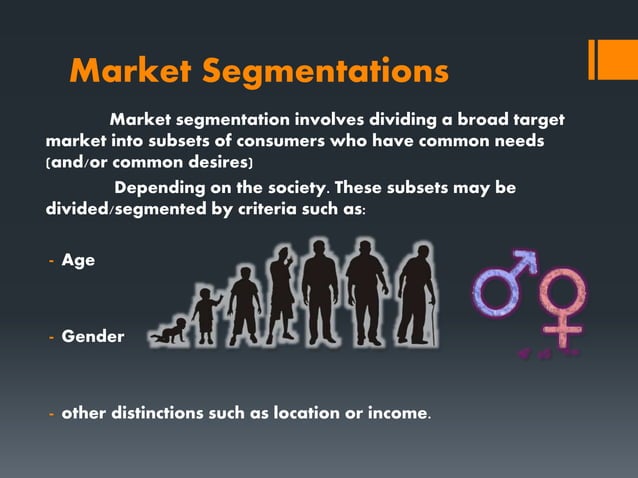 Market Segmentations

Market segmentation involves dividing a broad target market into subsets of consumers who have common needs (and/or common desires)

Depending on the society. These subsets may be divided/segmented by criteria such as:

- Age

- Gender

- other distinctions such as location or income.